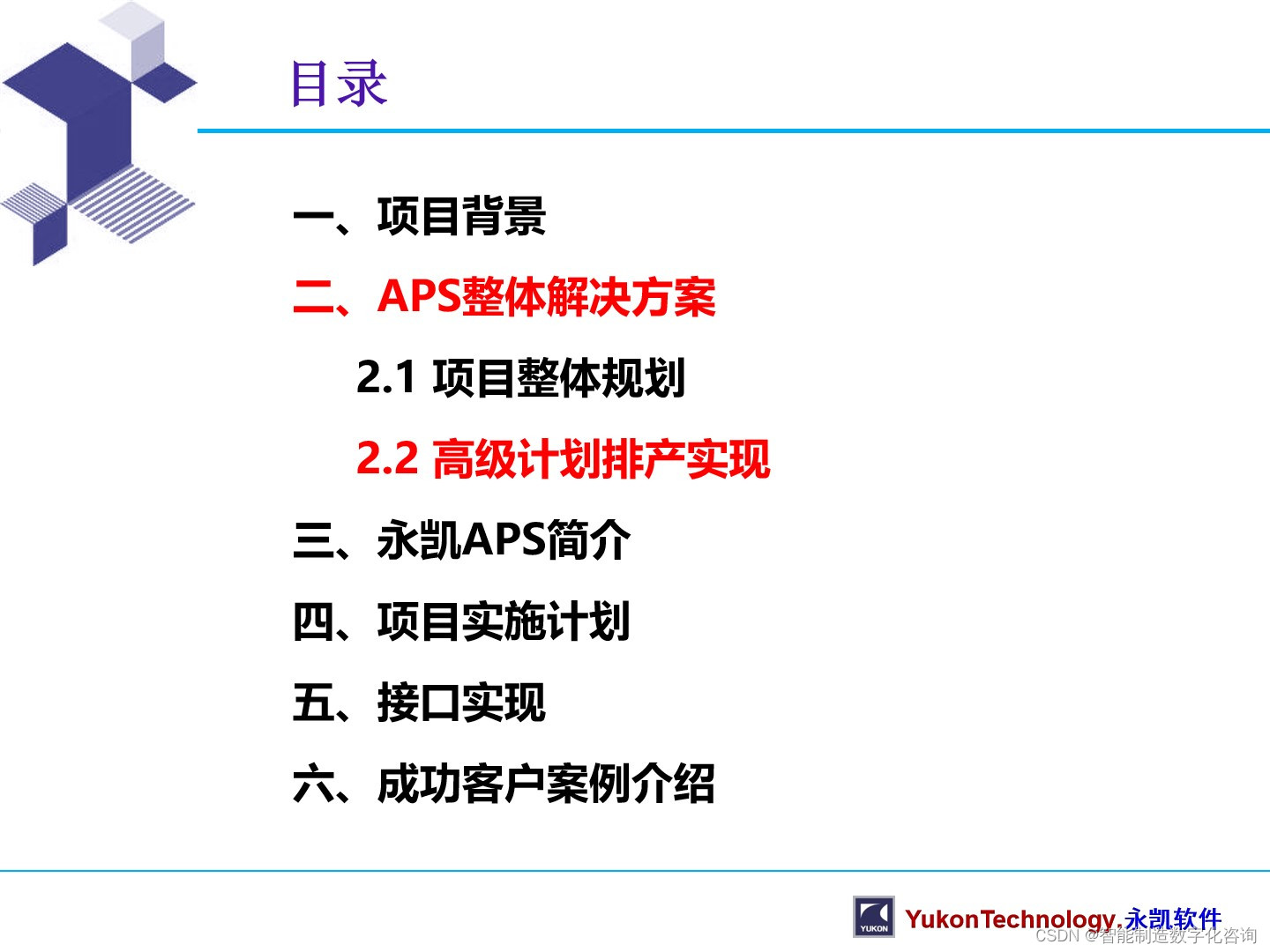 目录

一、项目背景

二、APS整体解决方案

2.1 项目整体规划

2.2 高级计划排产实现

三、永凯APS简介

四、项目实施计划

五、接口实现

六、成功客户案例介绍

YUKON YukonTechnology.永凯软件

CSDN @智能制造数字化咨询